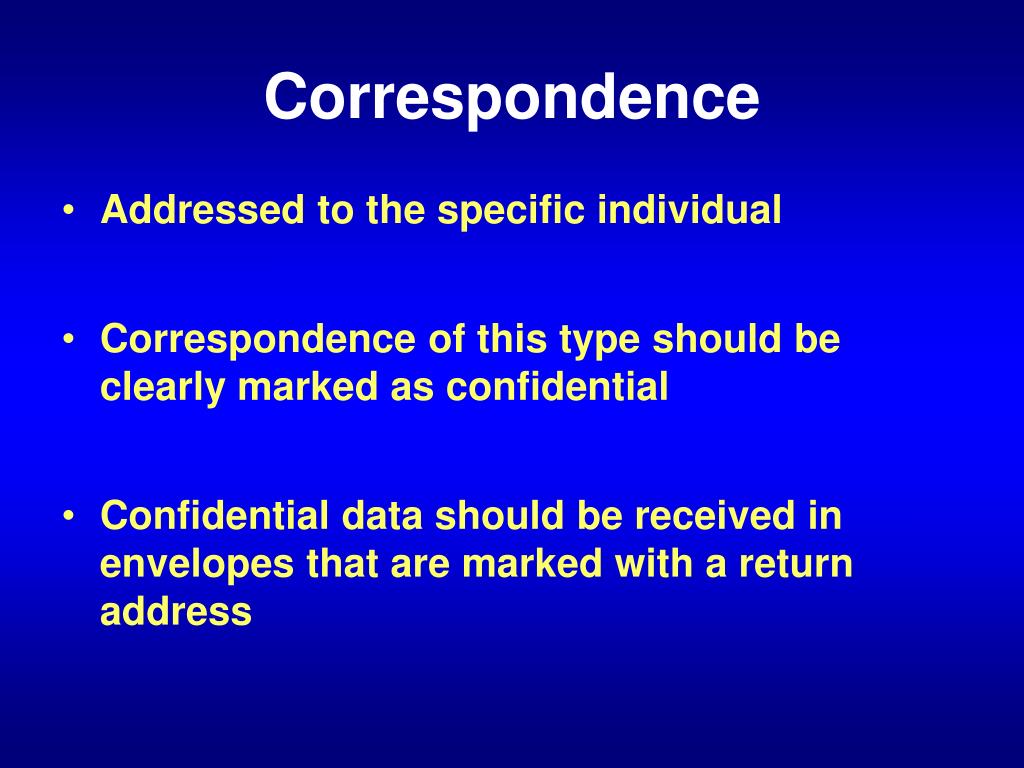 Correspondence

• Addressed to the specific individual

• Correspondence of this type should be clearly marked as confidential

• Confidential data should be received in envelopes that are marked with a return address